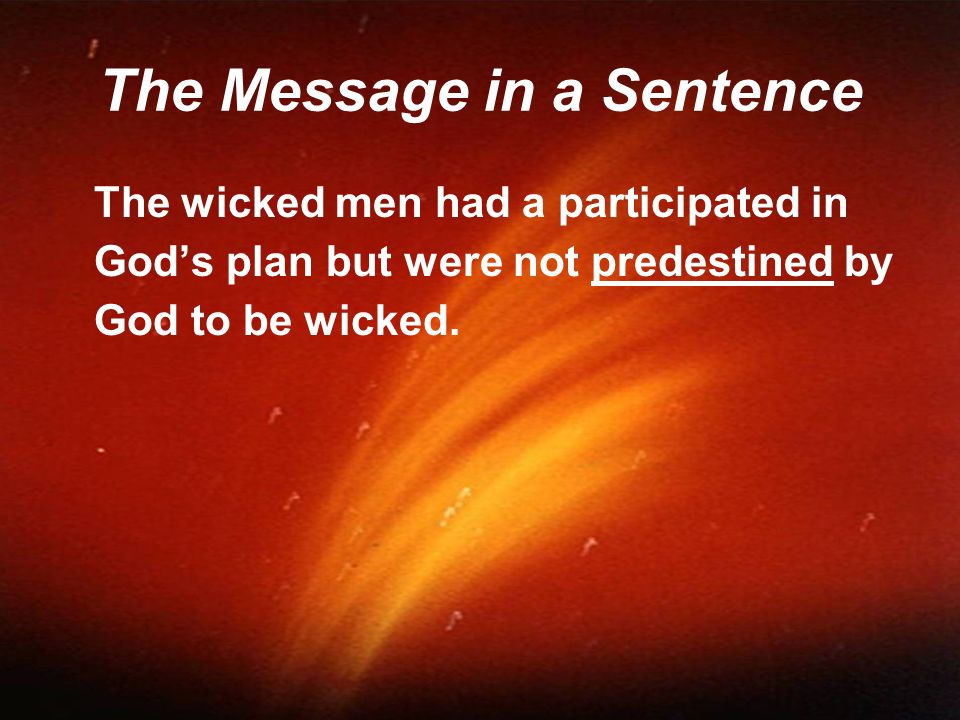 The Message in a Sentence

The wicked men had a participated in God’s plan but were not predestined by God to be wicked.